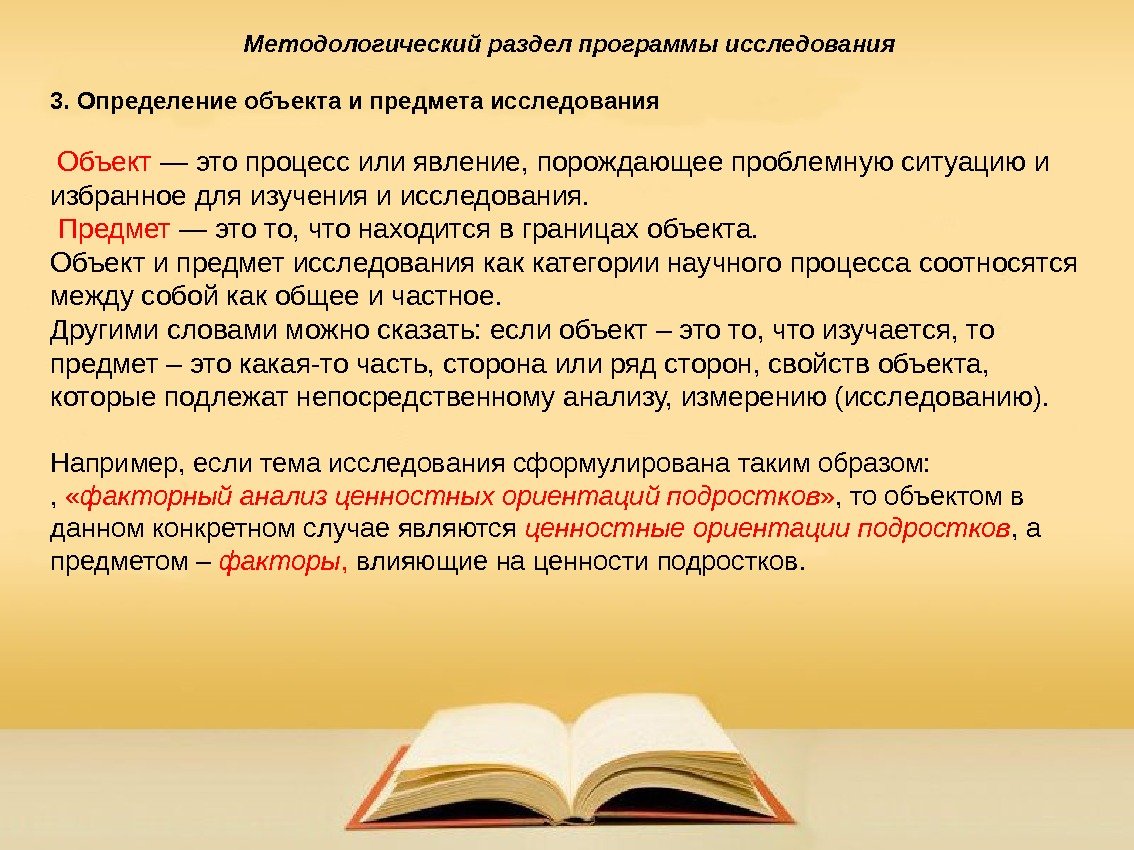 Методологический раздел программы исследования

3. Определение объекта и предмета исследования

Объект — это процесс или явление, порождающее проблемную ситуацию и избранное для изучения и исследования.
Предмет — это то, что находится в границах объекта.
Объект и предмет исследования как категории научного процесса соотносятся между собой как общее и частное.
Другими словами можно сказать: если объект – это то, что изучается, то предмет – это какая-то часть, сторона или ряд сторон, свойств объекта, которые подлежат непосредственному анализу, измерению (исследованию).

Например, если тема исследования сформулирована таким образом:
, «факторный анализ ценностных ориентаций подростков», то объектом в данном конкретном случае являются ценностные ориентации подростков, а предметом – факторы, влияющие на ценности подростков.